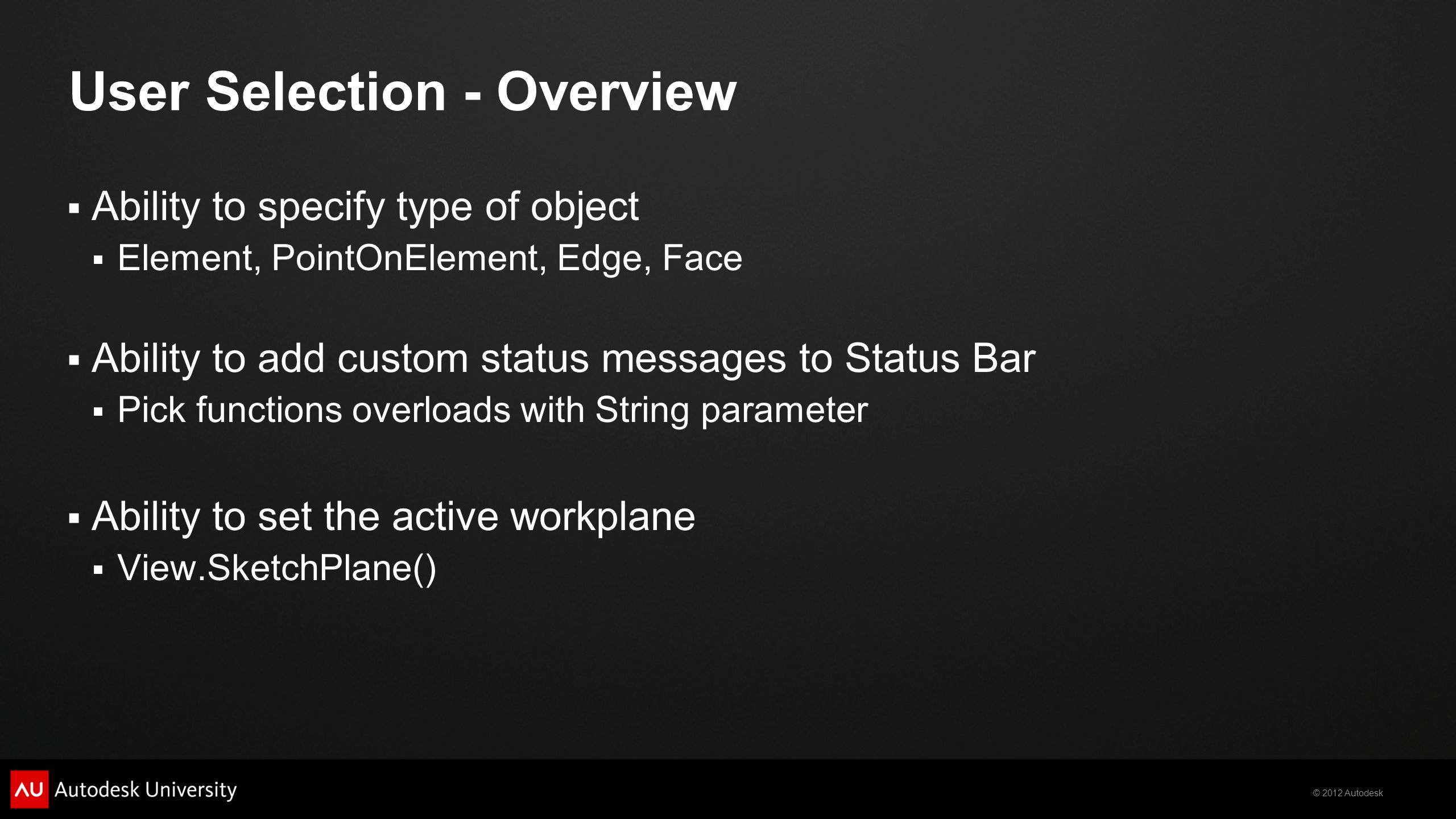 User Selection - Overview

▪ Ability to specify type of object
  ▪ Element, PointOnElement, Edge, Face

▪ Ability to add custom status messages to Status Bar
  ▪ Pick functions overloads with String parameter

▪ Ability to set the active workplane
  ▪ View.SketchPlane()

AU Autodesk University

© 2012 Autodesk